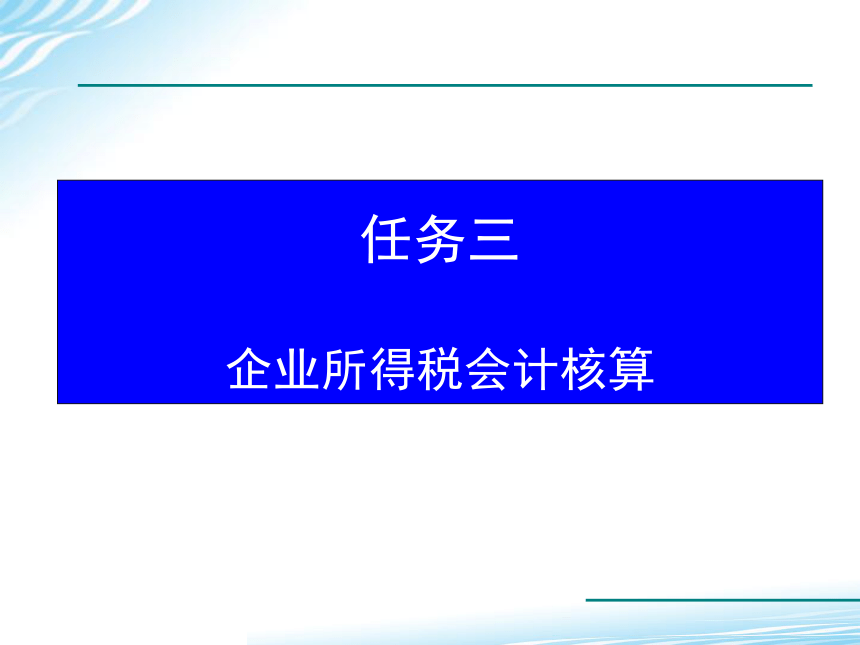 任务三

企业所得税会计核算